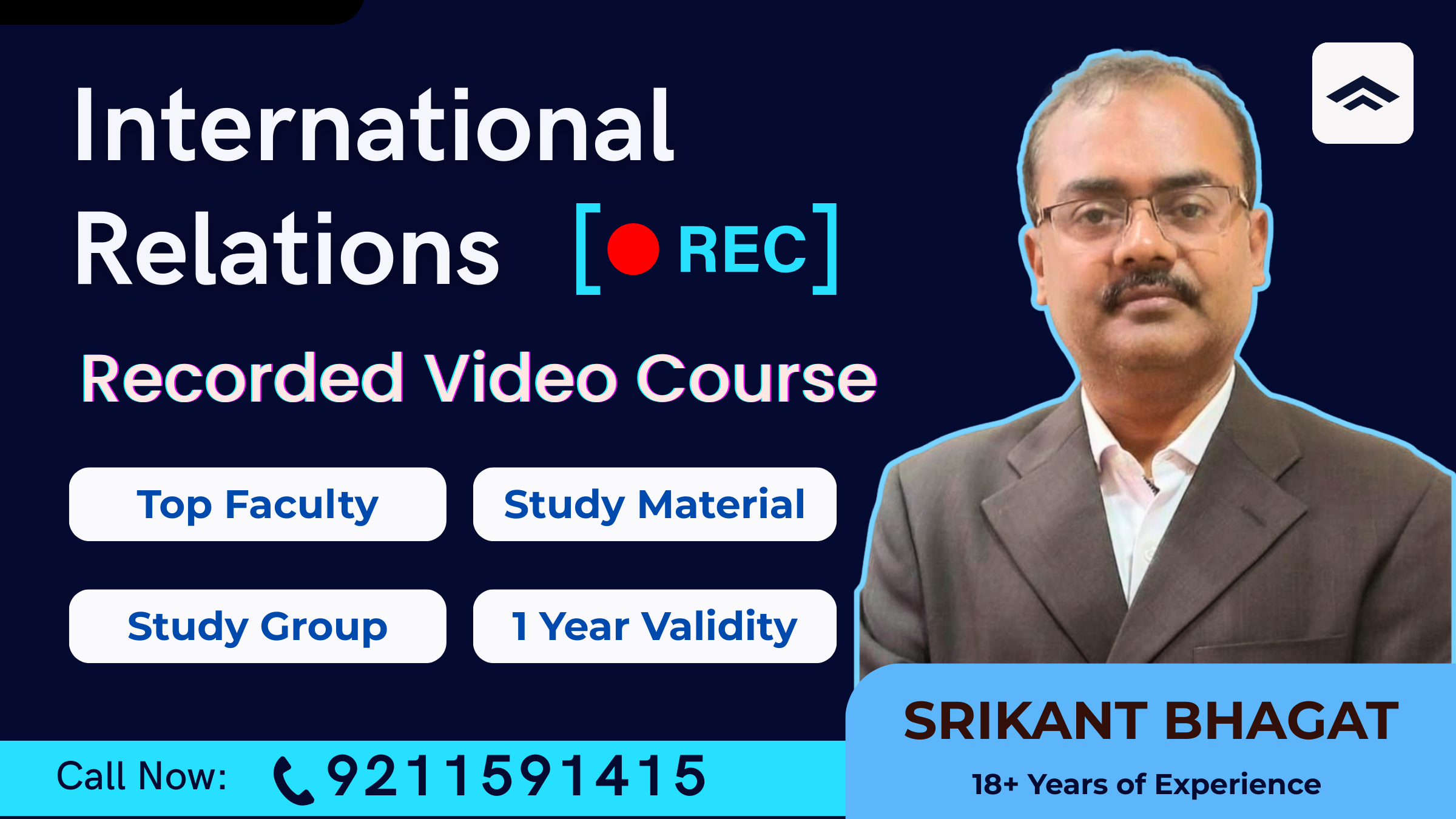 International Relations

[ REC ]

Recorded Video Course

Top Faculty

Study Material

Study Group

1 Year Validity

Call Now: 9211591415

SRIKANT BHAGAT

18+ Years of Experience